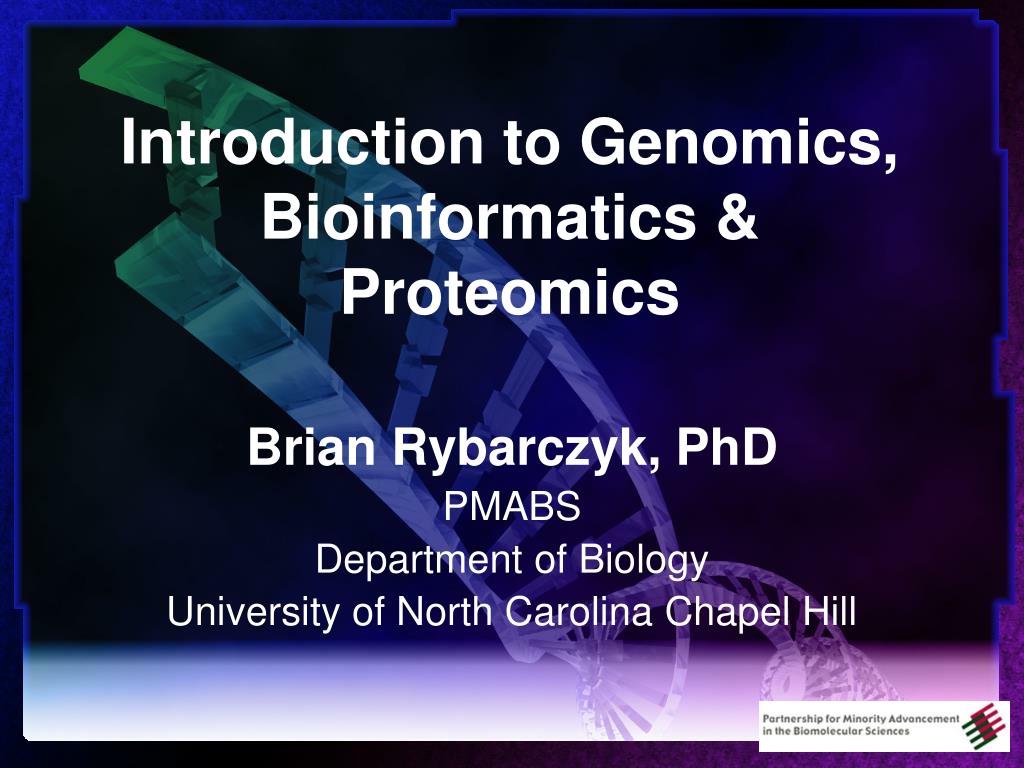 Introduction to Genomics, Bioinformatics & Proteomics

Brian Rybarczyk, PhD

PMABS

Department of Biology

University of North Carolina Chapel Hill

Partnership for Minority Advancement in the Biomolecular Sciences